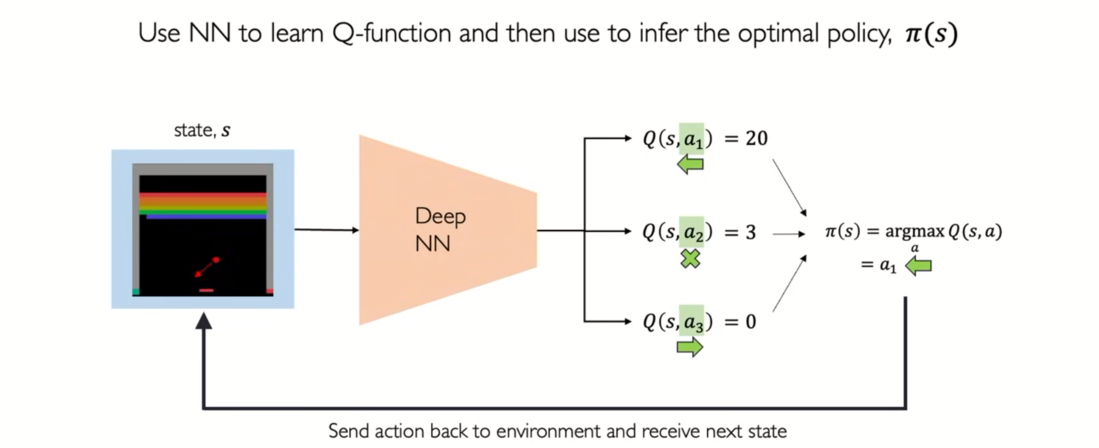 Use NN to learn Q-function and then use to infer the optimal policy, $\pi(s)$

state, $s$

Deep NN

$Q(s, a_1) = 20$

$Q(s, a_2) = 3$

$Q(s, a_3) = 0$

$\pi(s) = \underset{a}{\operatorname{argmax}}\, Q(s, a)$
$= a_1$

Send action back to environment and receive next state